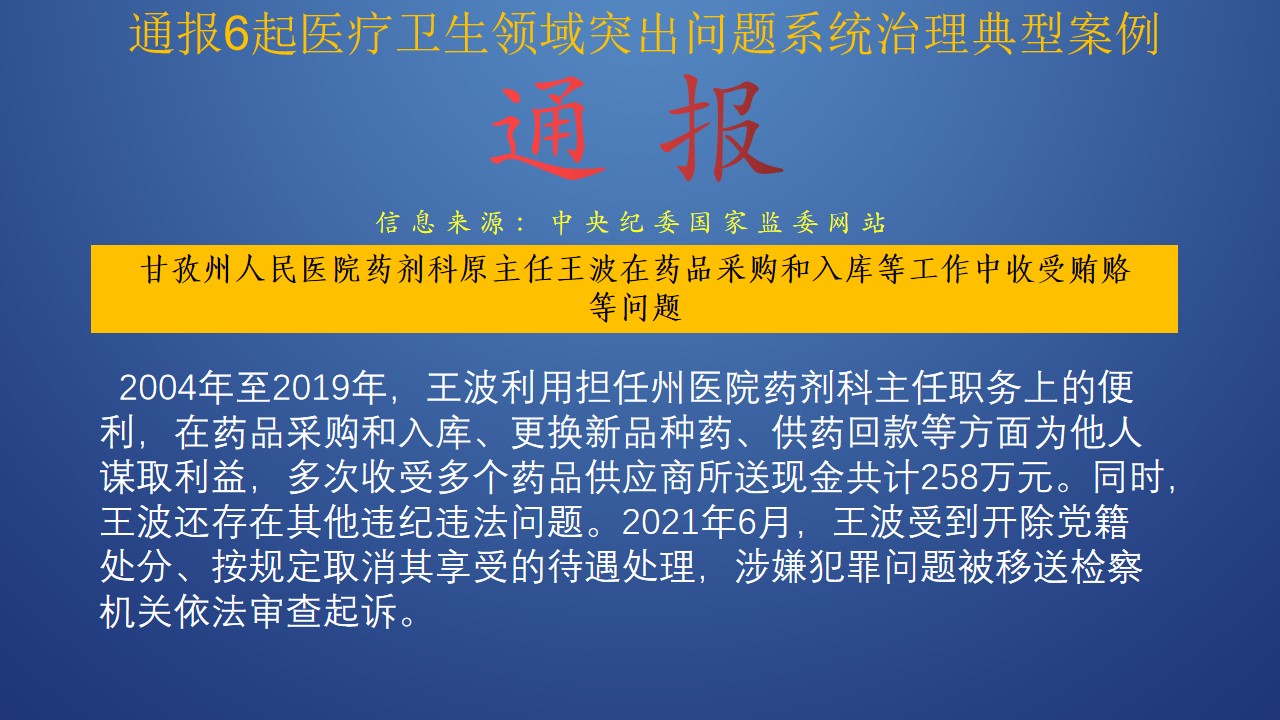 通报6起医疗卫生领域突出问题系统治理典型案例

通 报

信息来源：中央纪委国家监委网站

甘孜州人民医院药剂科原主任王波在药品采购和入库等工作中收受贿赂等问题

2004年至2019年，王波利用担任州医院药剂科主任职务上的便利，在药品采购和入库、更换新品种药、供药回款等方面为他人谋取利益，多次收受多个药品供应商所送现金共计258万元。同时，王波还存在其他违纪违法问题。2021年6月，王波受到开除党籍处分、按规定取消其享受的待遇处理，涉嫌犯罪问题被移送检察机关依法审查起诉。